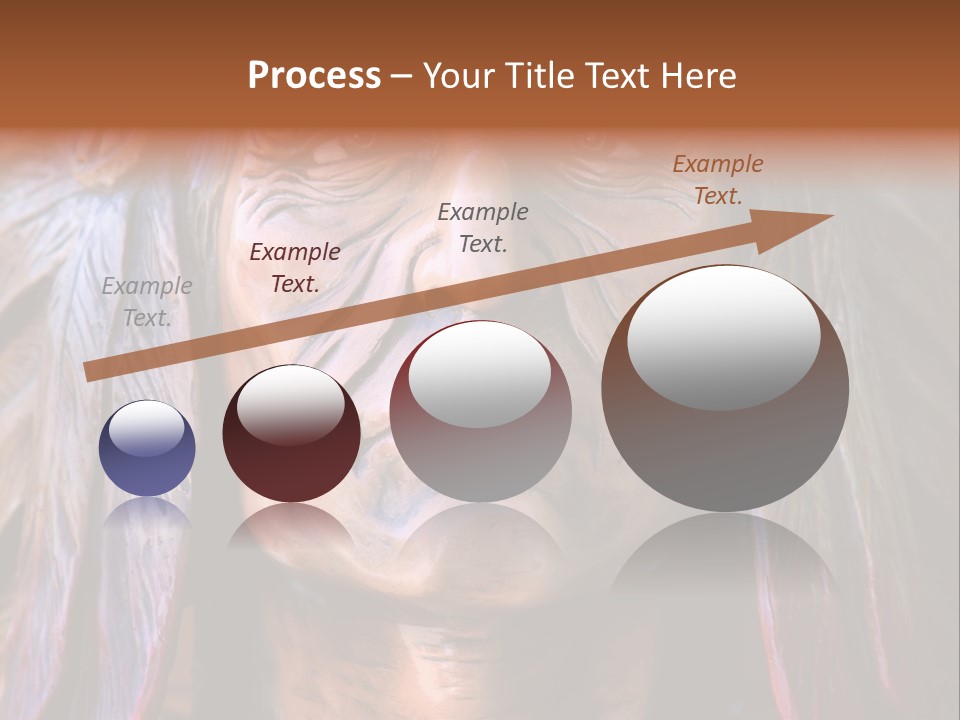 Process – Your Title Text Here

Example Text.

Example Text.

Example Text.

Example Text.